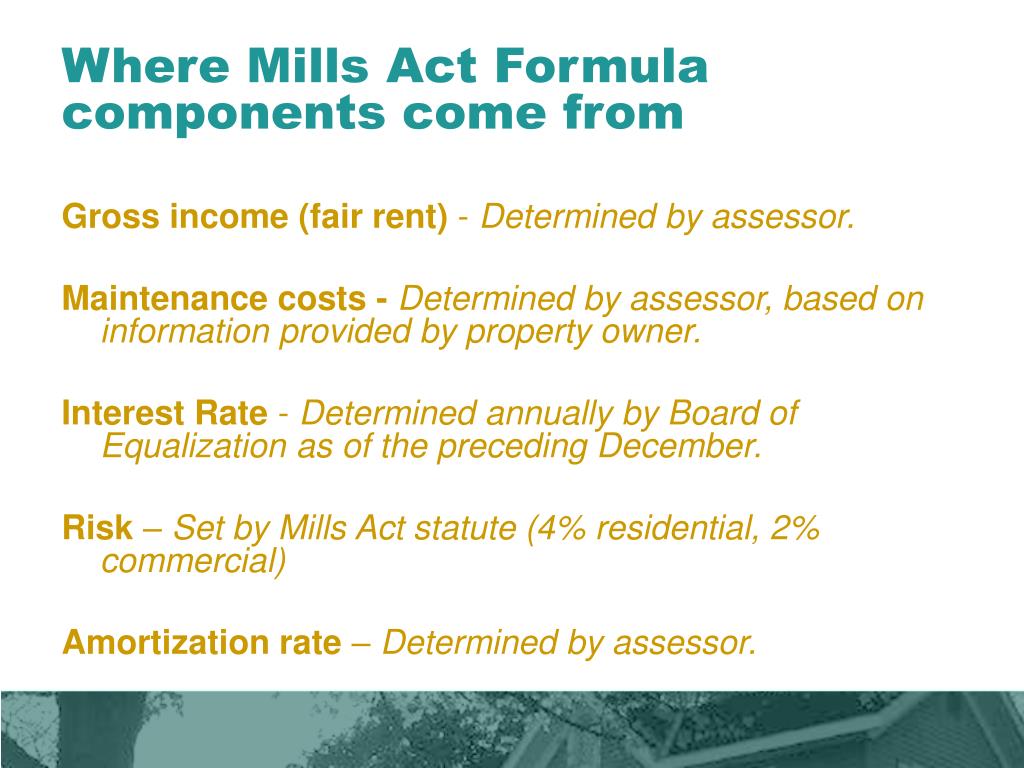 Where Mills Act Formula components come from

Gross income (fair rent) - Determined by assessor.

Maintenance costs - Determined by assessor, based on information provided by property owner.

Interest Rate - Determined annually by Board of Equalization as of the preceding December.

Risk – Set by Mills Act statute (4% residential, 2% commercial)

Amortization rate – Determined by assessor.